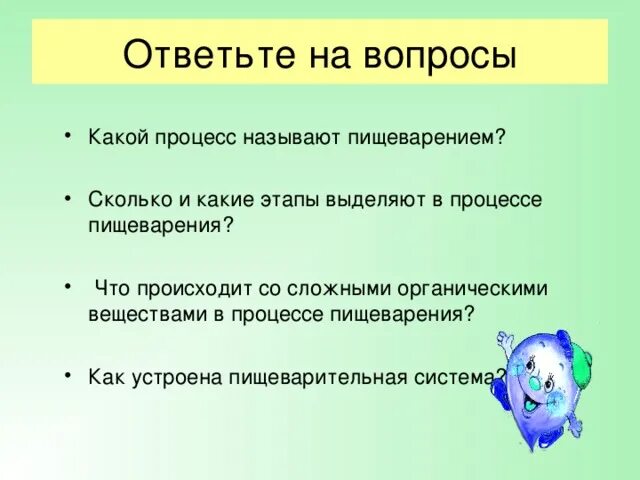 Ответьте на вопросы

• Какой процесс называют пищеварением?

• Сколько и какие этапы выделяют в процессе пищеварения?

• Что происходит со сложными органическими веществами в процессе пищеварения?

• Как устроена пищеварительная система?